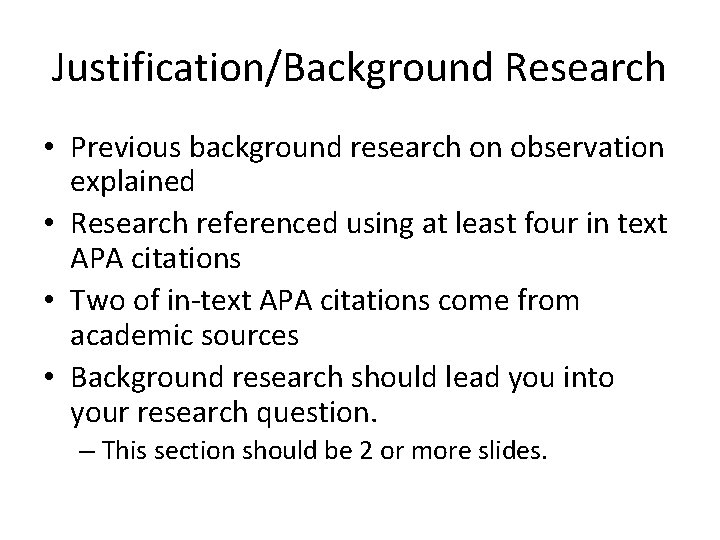 Justification/Background Research

• Previous background research on observation explained
• Research referenced using at least four in text APA citations
• Two of in-text APA citations come from academic sources
• Background research should lead you into your research question.
  – This section should be 2 or more slides.